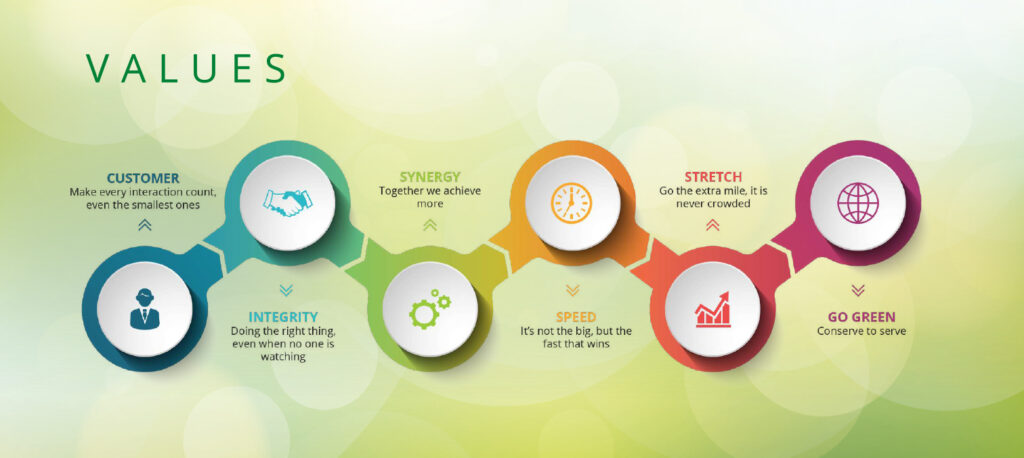 VALUES

CUSTOMER
Make every interaction count, even the smallest ones

INTEGRITY
Doing the right thing, even when no one is watching

SYNERGY
Together we achieve more

SPEED
It's not the big, but the fast that wins

STRETCH
Go the extra mile, it is never crowded

GO GREEN
Conserve to serve